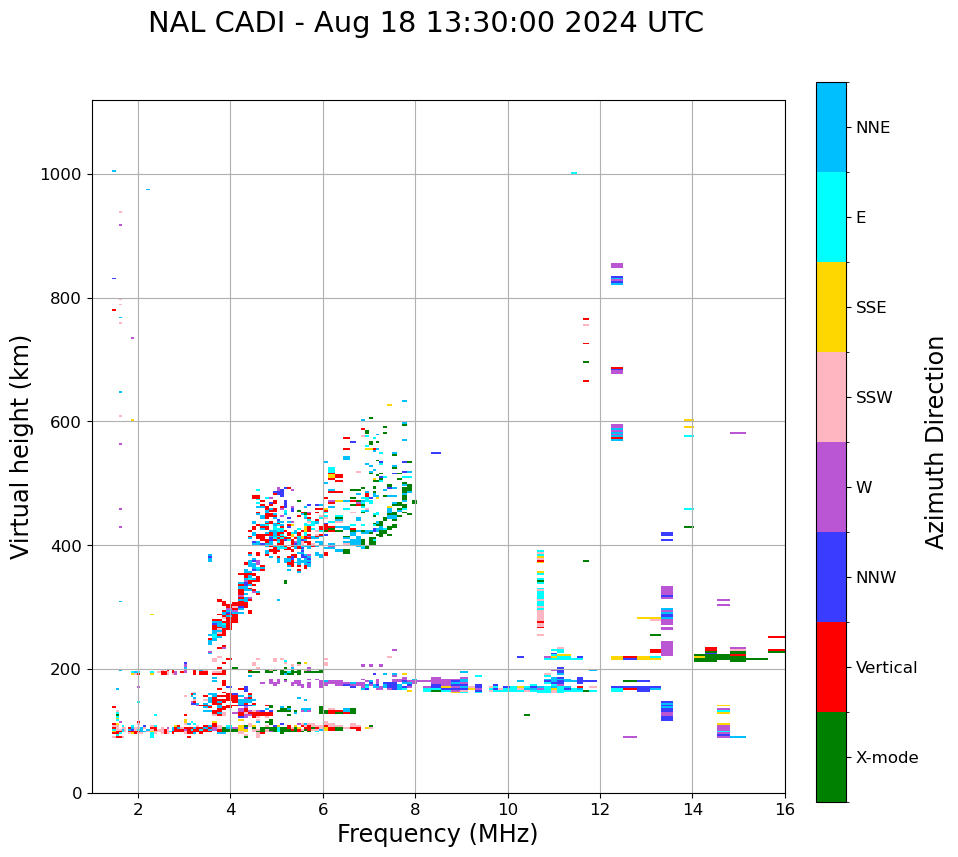 NAL CADI - Aug 18 13:30:00 2024 UTC

Virtual height (km)

1000
800
600
400
200
0

2
4
6
8
10
12
14
16

Frequency (MHz)

NNE
E
SSE
SSW
W
NNW
Vertical
X-mode

Azimuth Direction